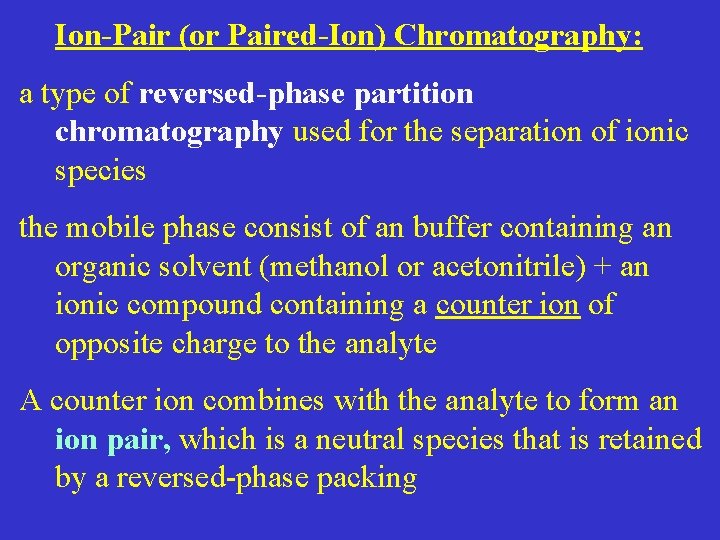 Ion-Pair (or Paired-Ion) Chromatography:

a type of reversed-phase partition chromatography used for the separation of ionic species

the mobile phase consist of an buffer containing an organic solvent (methanol or acetonitrile) + an ionic compound containing a counter ion of opposite charge to the analyte

A counter ion combines with the analyte to form an ion pair, which is a neutral species that is retained by a reversed-phase packing